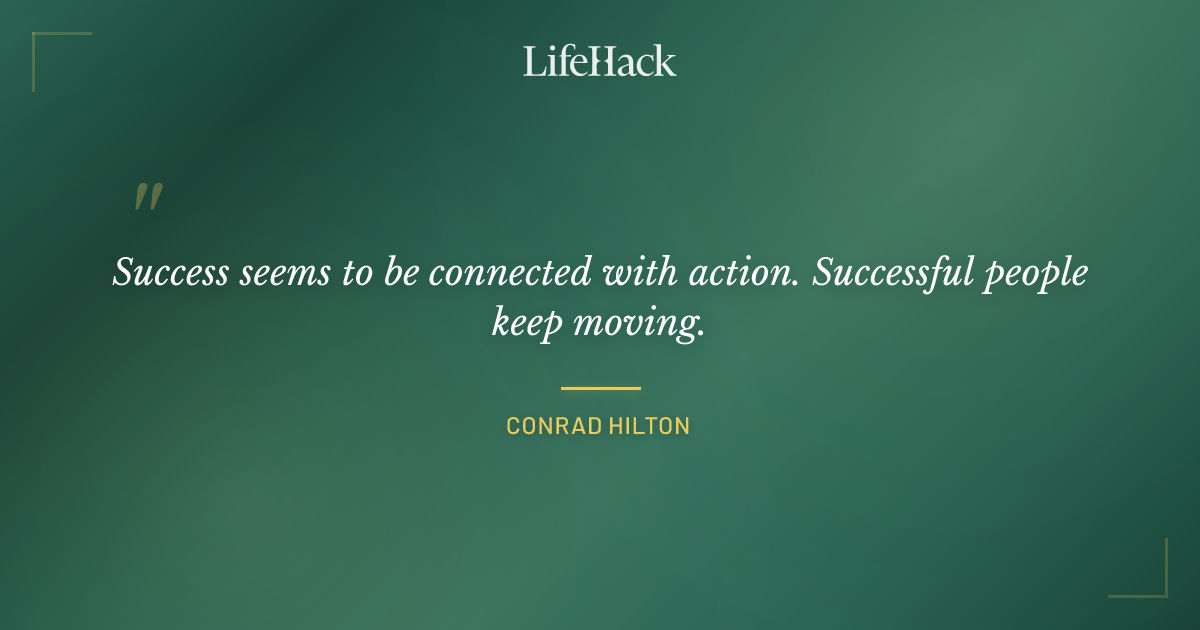 LifeHack

"

Success seems to be connected with action. Successful people keep moving.

CONRAD HILTON